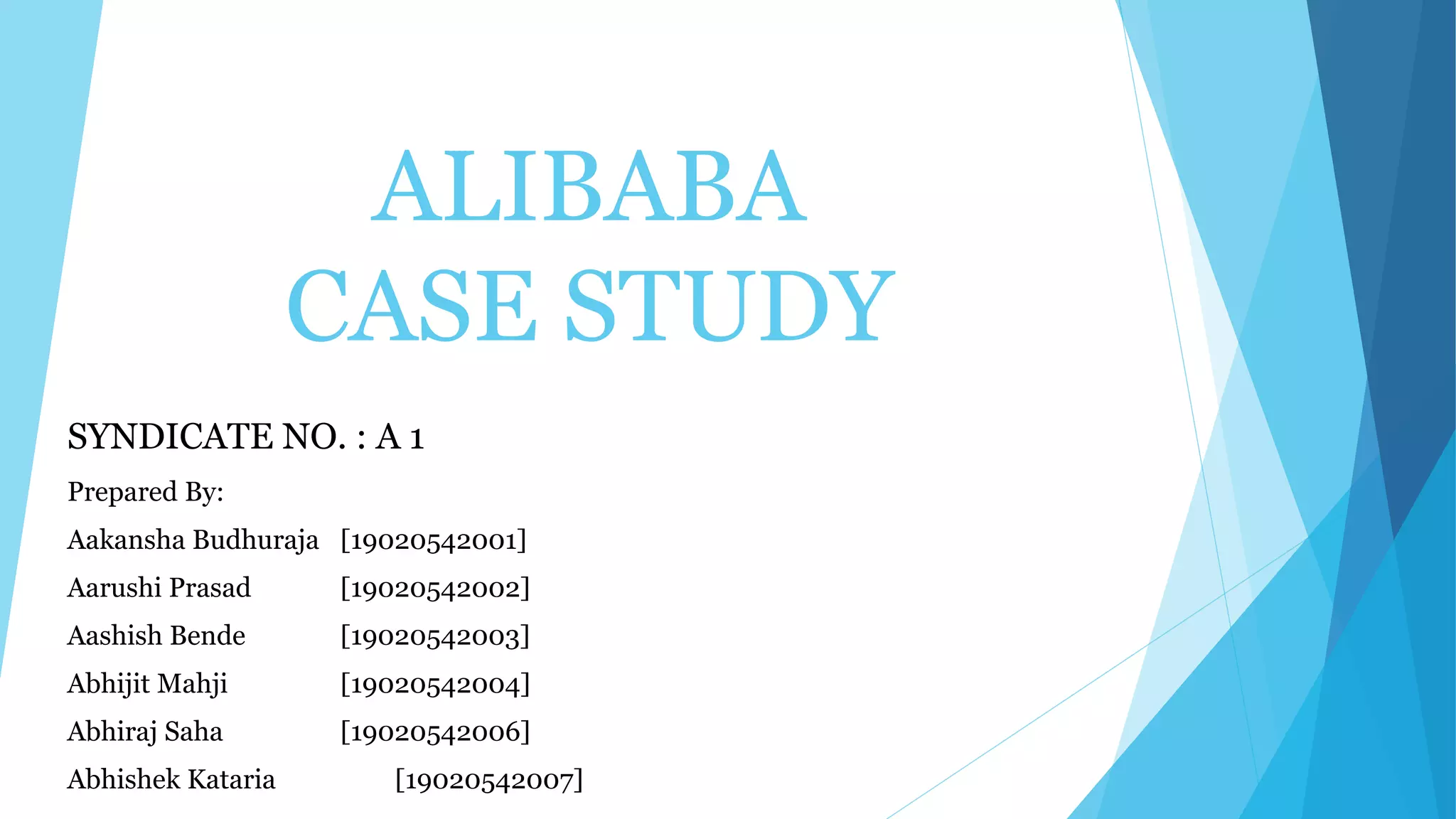 ALIBABA
CASE STUDY

SYNDICATE NO. : A 1

Prepared By:

Aakansha Budhuraja [19020542001]

Aarushi Prasad [19020542002]

Aashish Bende [19020542003]

Abhijit Mahji [19020542004]

Abhiraj Saha [19020542006]

Abhishek Kataria [19020542007]